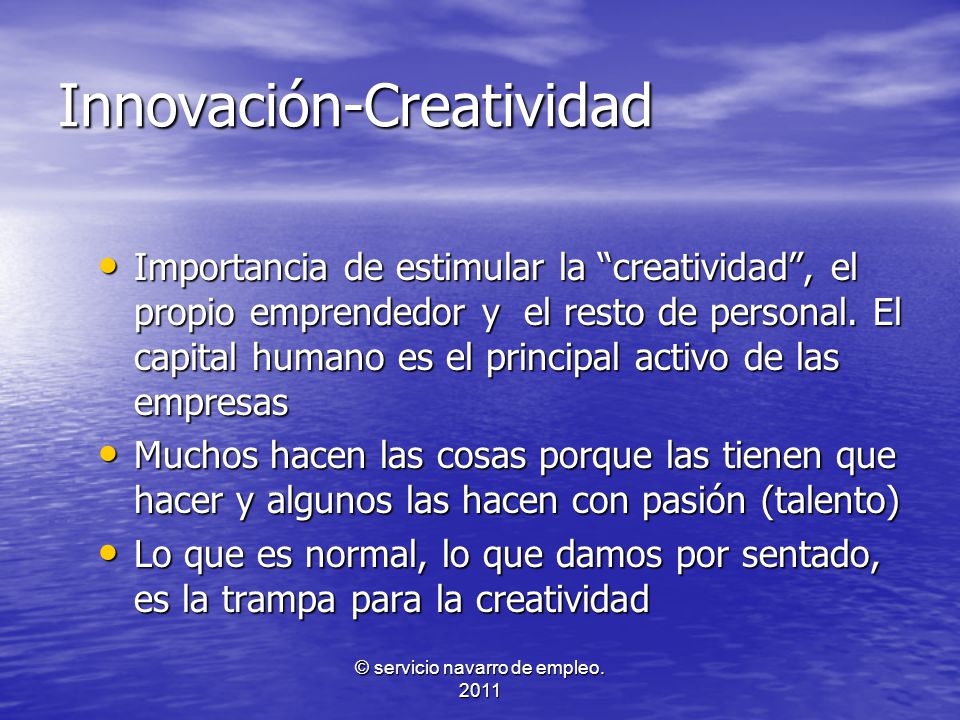 Innovación-Creatividad

• Importancia de estimular la “creatividad”, el propio emprendedor y el resto de personal. El capital humano es el principal activo de las empresas
• Muchos hacen las cosas porque las tienen que hacer y algunos las hacen con pasión (talento)
• Lo que es normal, lo que damos por sentado, es la trampa para la creatividad

© servicio navarro de empleo. 2011